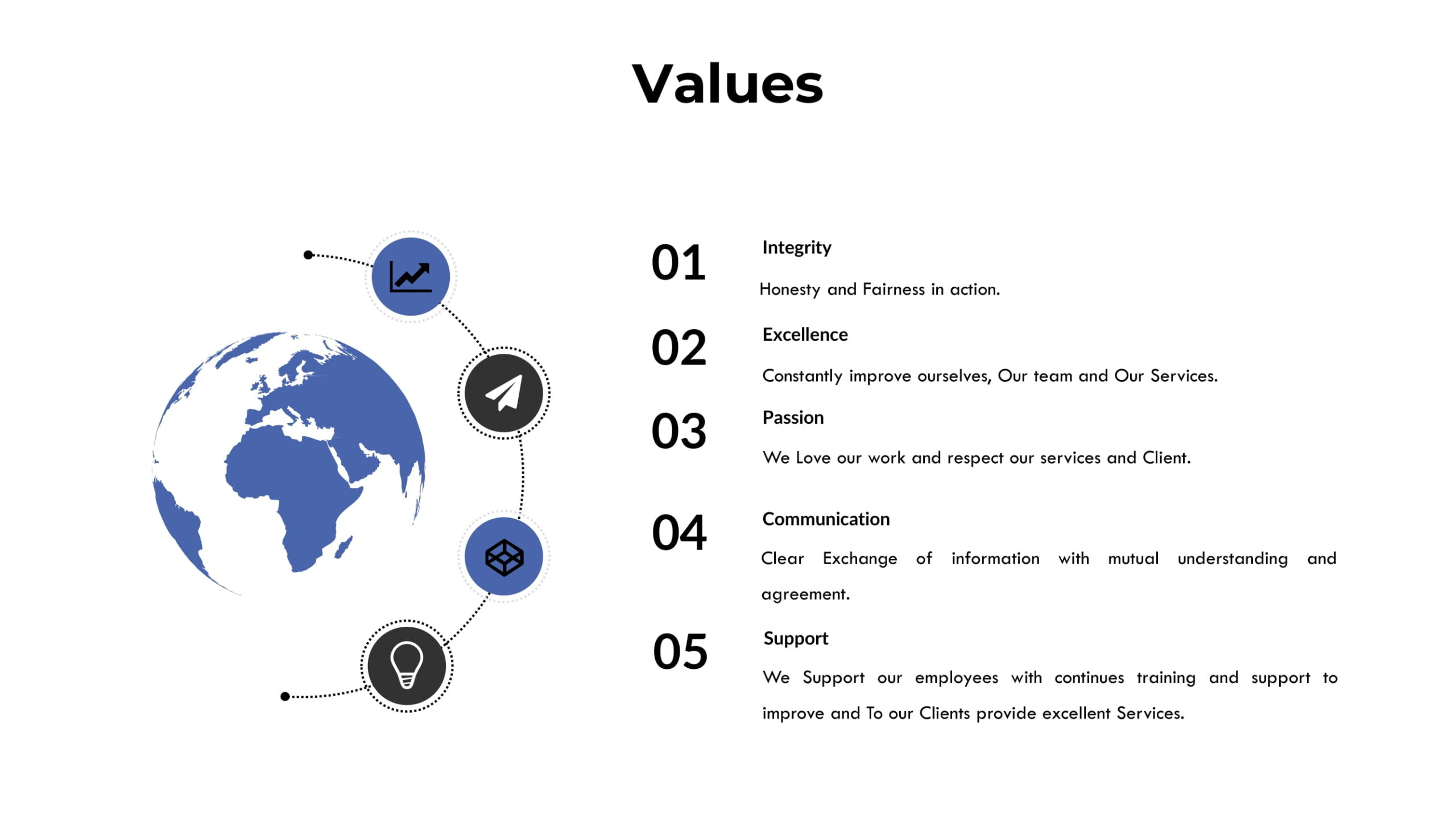 Values

01
Integrity
Honesty and Fairness in action.

02
Excellence
Constantly improve ourselves, Our team and Our Services.

03
Passion
We Love our work and respect our services and Client.

04
Communication
Clear Exchange of information with mutual understanding and agreement.

05
Support
We Support our employees with continues training and support to improve and To our Clients provide excellent Services.